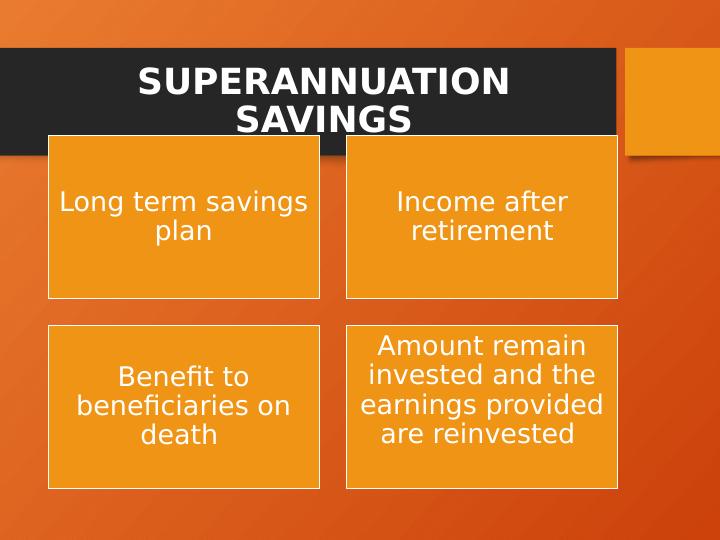 SUPERANNUATION SAVINGS

Long term savings plan

Income after retirement

Benefit to beneficiaries on death

Amount remain invested and the earnings provided are reinvested